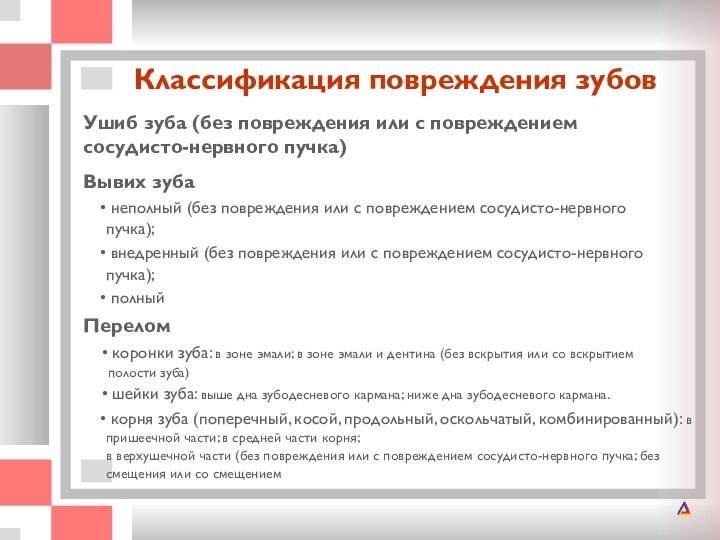 Классификация повреждения зубов

Ушиб зуба (без повреждения или с повреждением сосудисто-нервного пучка)

Вывих зуба

• неполный (без повреждения или с повреждением сосудисто-нервного пучка);

• внедренный (без повреждения или с повреждением сосудисто-нервного пучка);

• полный

Перелом

• коронки зуба: в зоне эмали; в зоне эмали и дентина (без вскрытия или со вскрытием полости зуба)

• шейки зуба: выше дна зубодесневого кармана; ниже дна зубодесневого кармана.

• корня зуба (поперечный, косой, продольный, оскольчатый, комбинированный): в пришеечной части; в средней части корня;
в верхушечной части (без повреждения или с повреждением сосудисто-нервного пучка; без смещения или со смещением